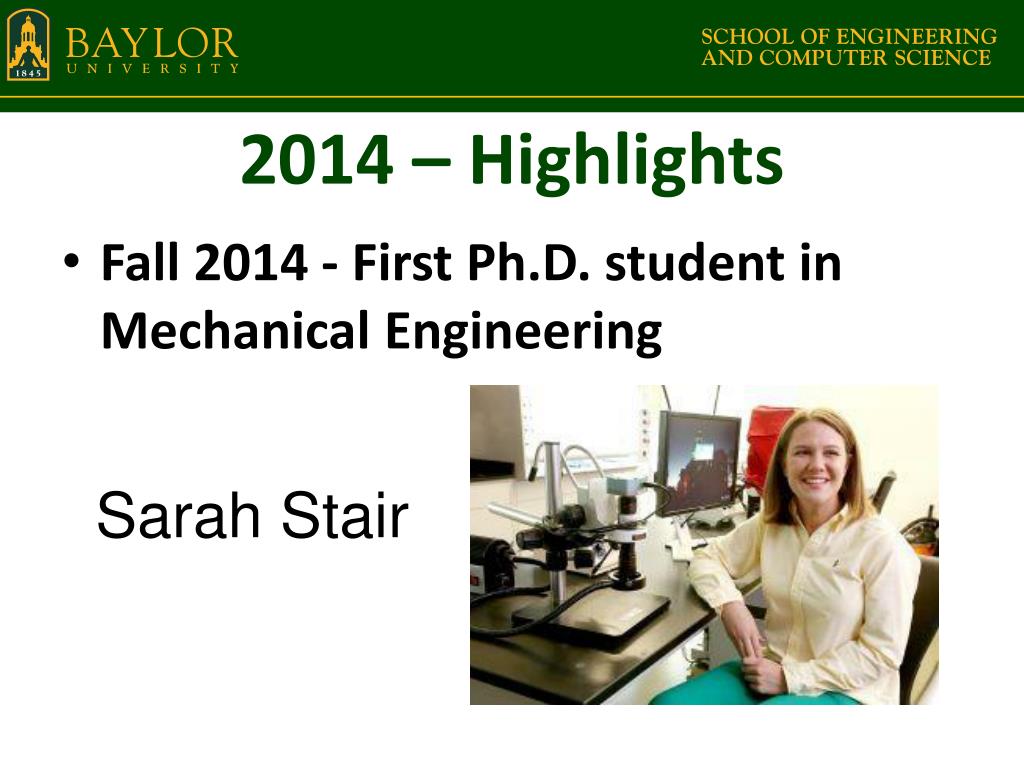 1845
BAYLOR
UNIVERSITY

SCHOOL OF ENGINEERING
AND COMPUTER SCIENCE

2014 – Highlights

• Fall 2014 - First Ph.D. student in Mechanical Engineering

Sarah Stair